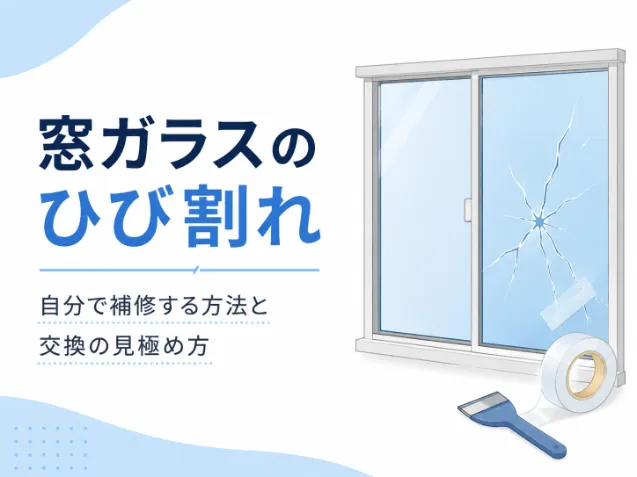 窓ガラスの
ひび割れ

自分で補修する方法と
交換の見極め方